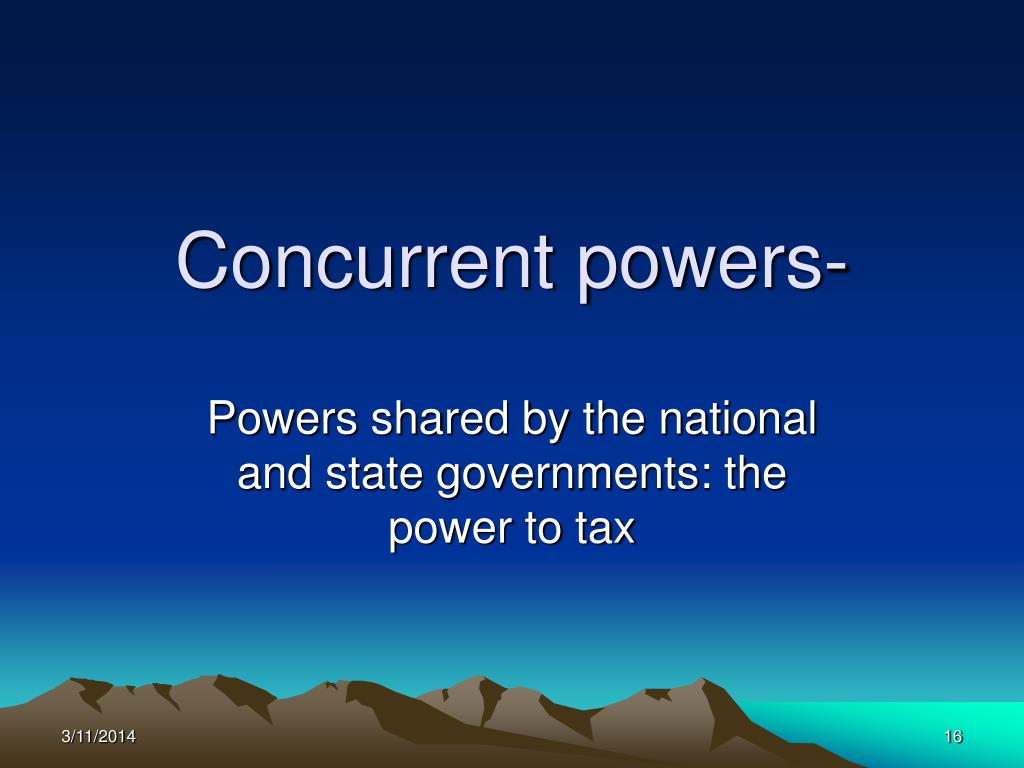 Concurrent powers-

Powers shared by the national and state governments: the power to tax

3/11/2014

16